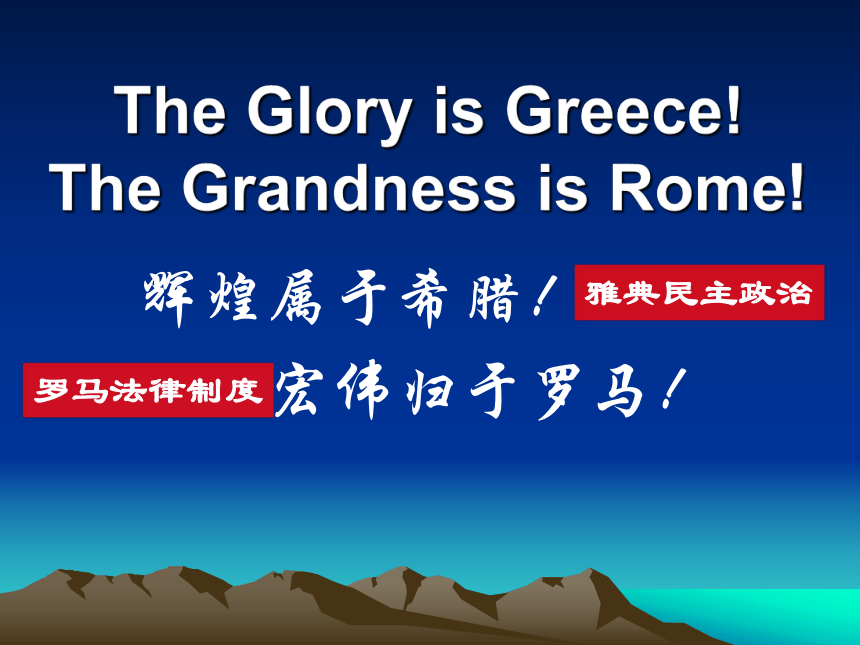 The Glory is Greece!
The Grandness is Rome!

辉煌属于希腊！ 雅典民主政治

罗马法律制度 宏伟归于罗马！